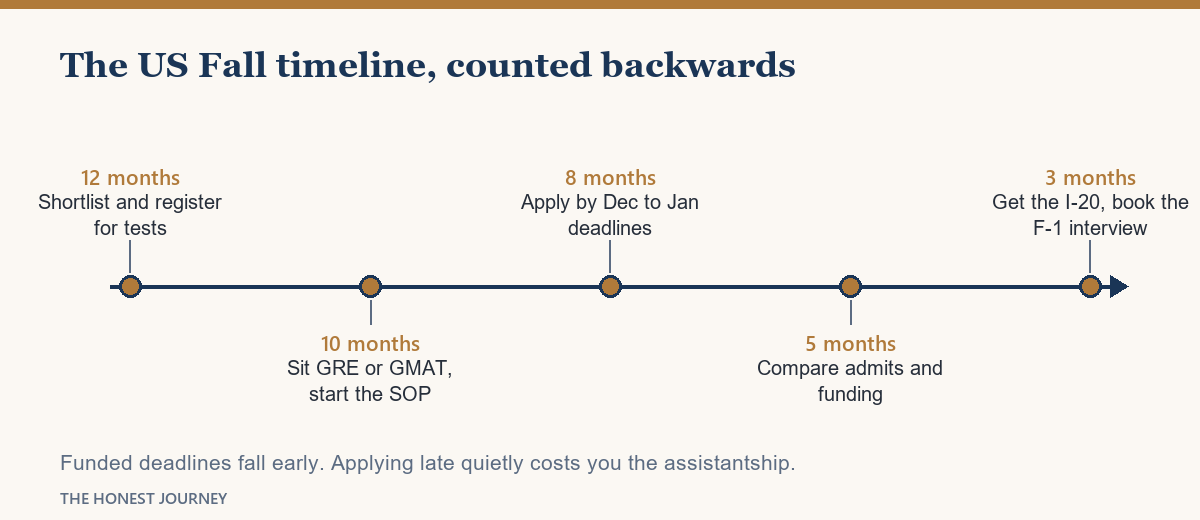 The US Fall timeline, counted backwards

12 months
Shortlist and register for tests

10 months
Sit GRE or GMAT, start the SOP

8 months
Apply by Dec to Jan deadlines

5 months
Compare admits and funding

3 months
Get the I-20, book the F-1 interview

Funded deadlines fall early. Applying late quietly costs you the assistantship.

THE HONEST JOURNEY